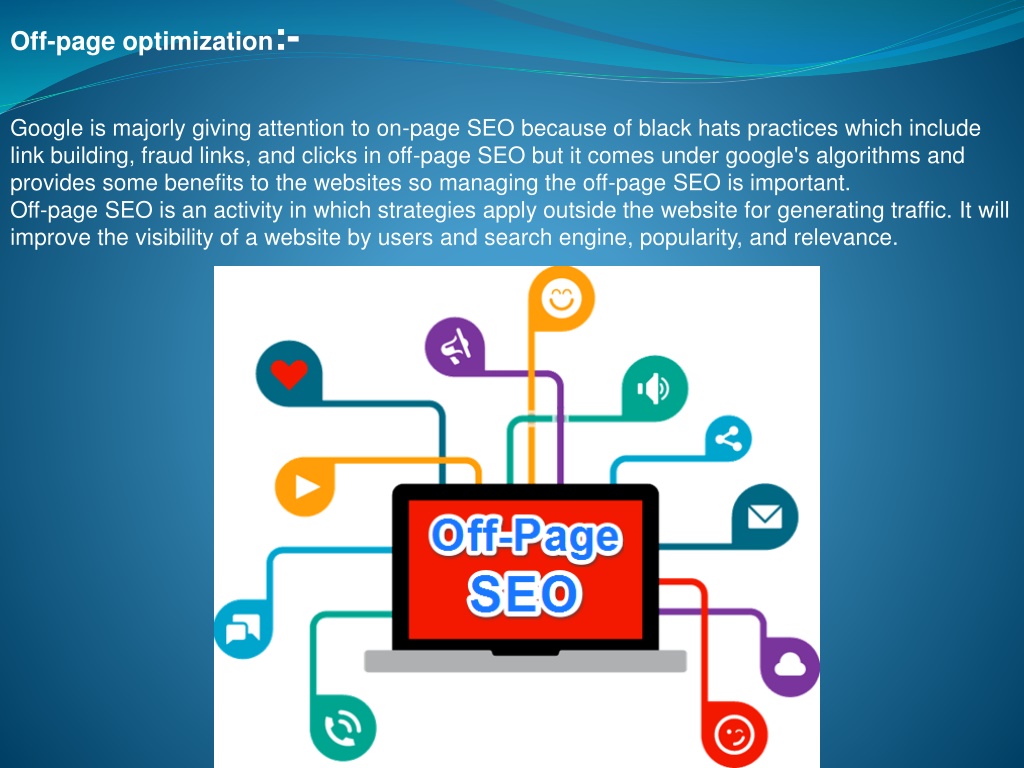 Off-page optimization:-

Google is majorly giving attention to on-page SEO because of black hats practices which include link building, fraud links, and clicks in off-page SEO but it comes under google's algorithms and provides some benefits to the websites so managing the off-page SEO is important.
Off-page SEO is an activity in which strategies apply outside the website for generating traffic. It will improve the visibility of a website by users and search engine, popularity, and relevance.

Off-Page SEO